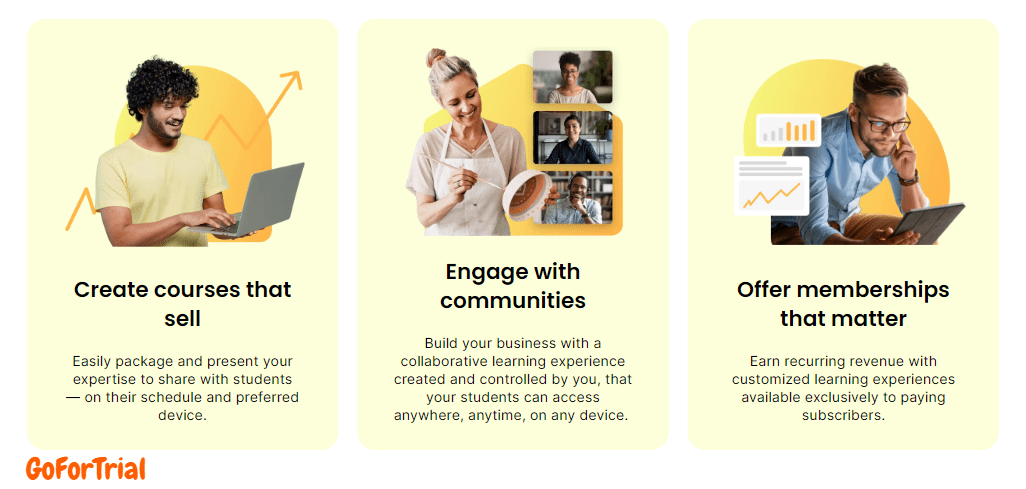 Create courses that sell

Easily package and present your expertise to share with students — on their schedule and preferred device.

Engage with communities

Build your business with a collaborative learning experience created and controlled by you, that your students can access anywhere, anytime, on any device.

Offer memberships that matter

Earn recurring revenue with customized learning experiences available exclusively to paying subscribers.

GoForTrial